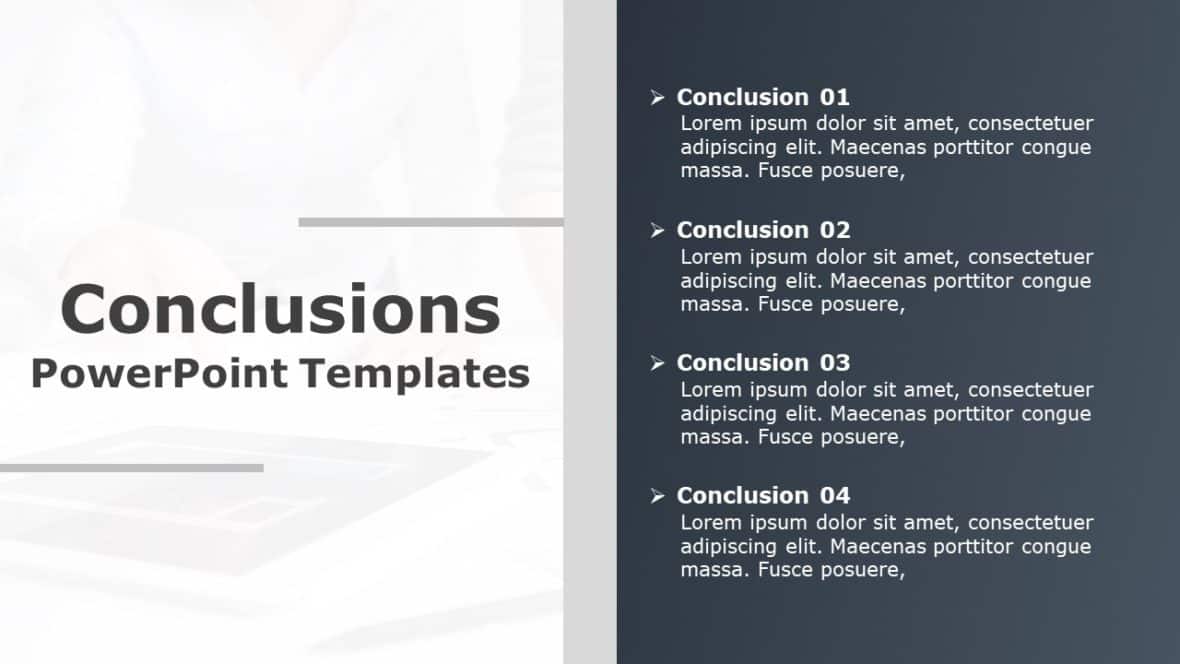 Conclusions
PowerPoint Templates

➢ Conclusion 01
Lorem ipsum dolor sit amet, consectetuer adipiscing elit. Maecenas porttitor congue massa. Fusce posuere,

➢ Conclusion 02
Lorem ipsum dolor sit amet, consectetuer adipiscing elit. Maecenas porttitor congue massa. Fusce posuere,

➢ Conclusion 03
Lorem ipsum dolor sit amet, consectetuer adipiscing elit. Maecenas porttitor congue massa. Fusce posuere,

➢ Conclusion 04
Lorem ipsum dolor sit amet, consectetuer adipiscing elit. Maecenas porttitor congue massa. Fusce posuere,